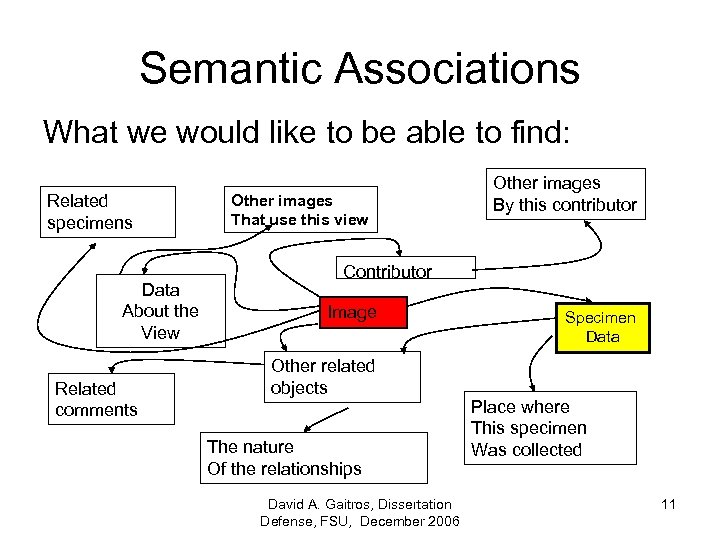 Semantic Associations

What we would like to be able to find:

Related specimens

Other images That use this view

Other images By this contributor

Contributor

Data About the View

Image

Specimen Data

Other related objects

Related comments

Place where This specimen Was collected

The nature Of the relationships

David A. Gaitros, Dissertation Defense, FSU, December 2006

11